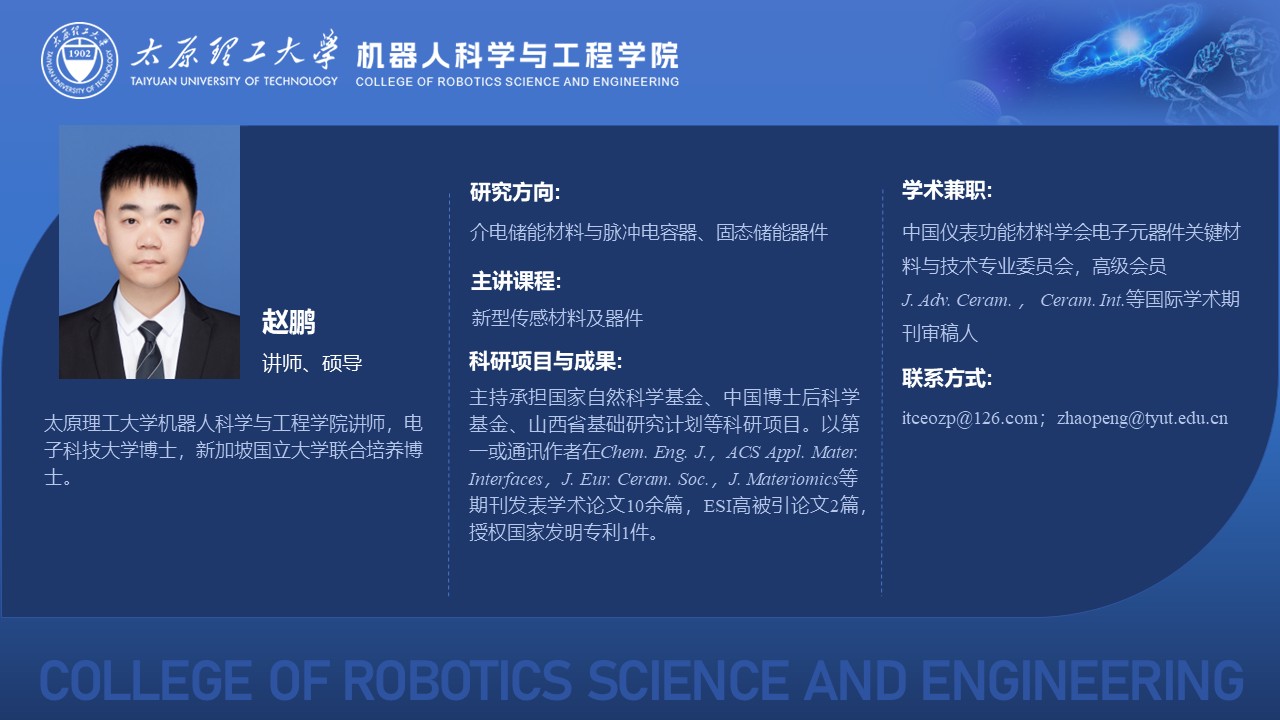 1902
TAIYUAN UNIVERSITY OF TECHNOLOGY

太原理工大学
TAIYUAN UNIVERSITY OF TECHNOLOGY

机器人科学与工程学院
COLLEGE OF ROBOTICS SCIENCE AND ENGINEERING

赵鹏
讲师、硕导

太原理工大学机器人科学与工程学院讲师，电子科技大学博士，新加坡国立大学联合培养博士。

研究方向:
介电储能材料与脉冲电容器、固态储能器件

主讲课程:
新型传感材料及器件

科研项目与成果:
主持承担国家自然科学基金、中国博士后科学基金、山西省基础研究计划等科研项目。以第一或通讯作者在Chem. Eng. J.，ACS Appl. Mater. Interfaces，J. Eur. Ceram. Soc.，J. Materiomics等期刊发表学术论文10余篇，ESI高被引论文2篇，授权国家发明专利1件。

学术兼职:
中国仪表功能材料学会电子元器件关键材料与技术专业委员会，高级会员
J. Adv. Ceram.， Ceram. Int.等国际学术期刊审稿人

联系方式:
itceozp@126.com；zhaopeng@tyut.edu.cn

COLLEGE OF ROBOTICS SCIENCE AND ENGINEERING